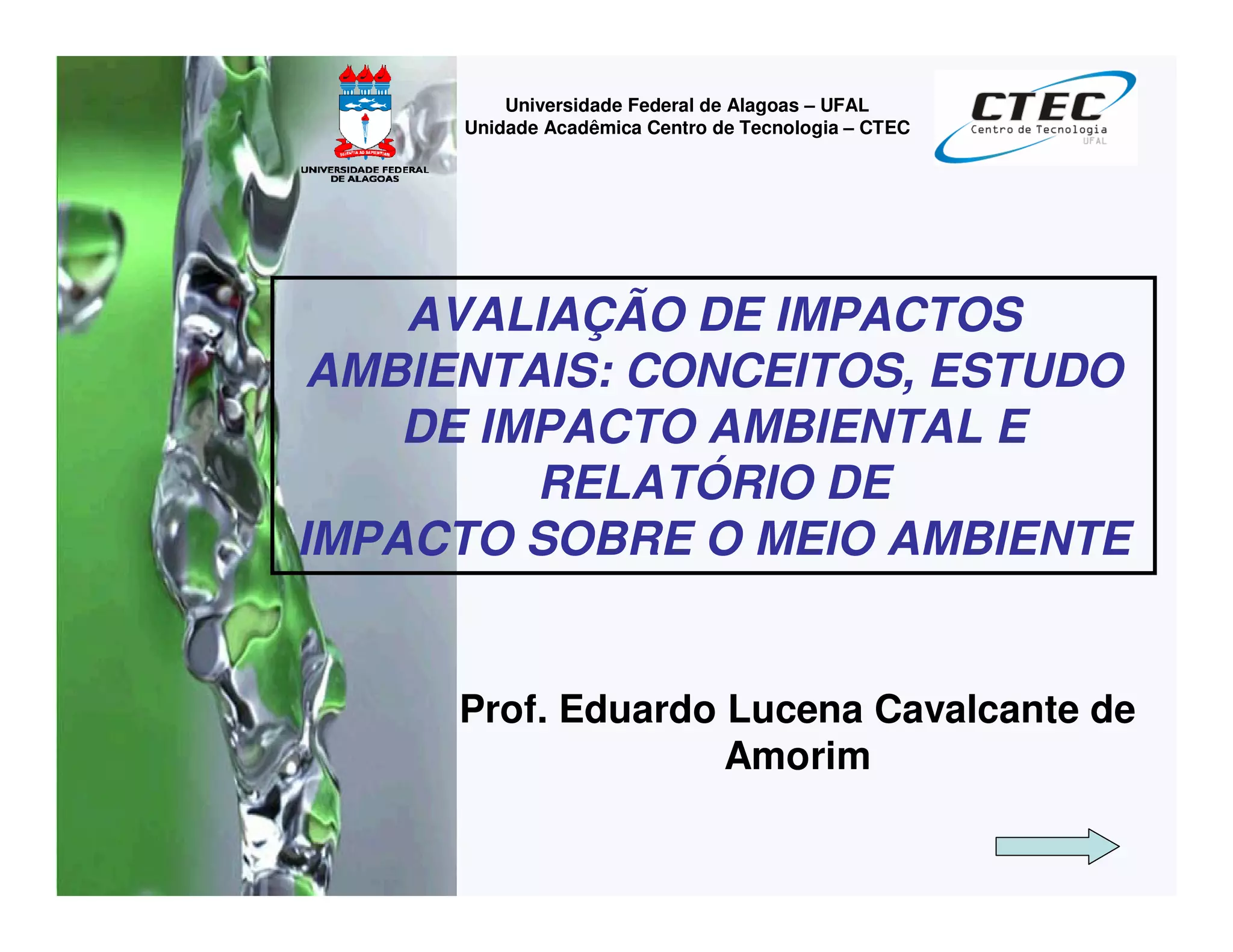 SCIENTIA AD SAPIENTIAM
UNIVERSIDADE FEDERAL DE ALAGOAS

Universidade Federal de Alagoas – UFAL
Unidade Acadêmica Centro de Tecnologia – CTEC

CTEC
Centro de Tecnologia
UFAL

AVALIAÇÃO DE IMPACTOS AMBIENTAIS: CONCEITOS, ESTUDO DE IMPACTO AMBIENTAL E RELATÓRIO DE IMPACTO SOBRE O MEIO AMBIENTE

Prof. Eduardo Lucena Cavalcante de Amorim